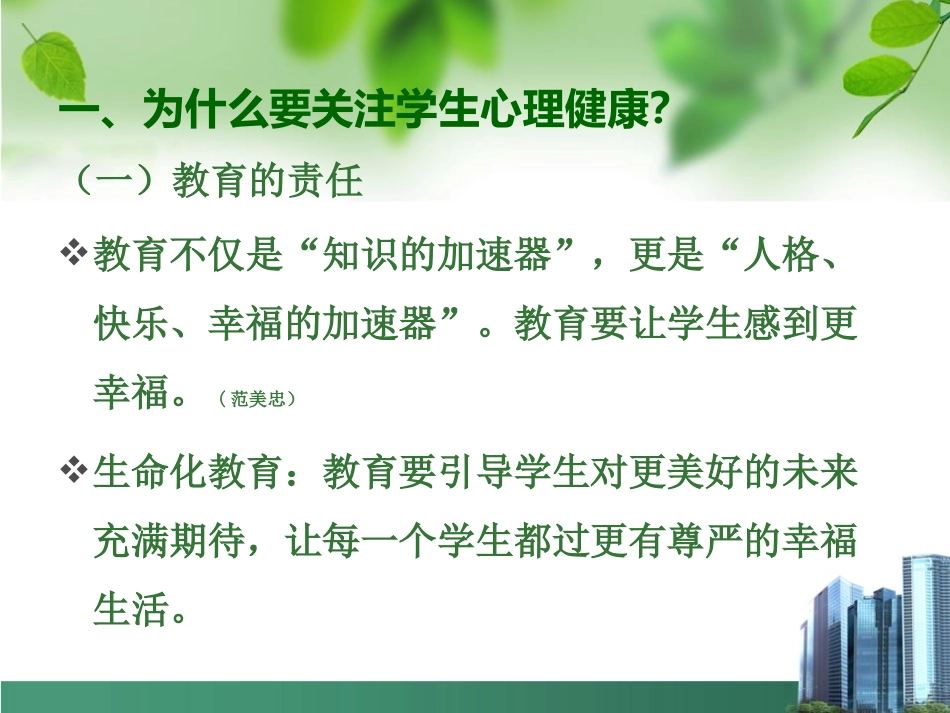 一、为什么要关注学生心理健康?

（一）教育的责任

❖教育不仅是“知识的加速器”，更是“人格、快乐、幸福的加速器”。教育要让学生感到更幸福。（范美忠）

❖生命化教育：教育要引导学生对更美好的未来充满期待，让每一个学生都过更有尊严的幸福生活。